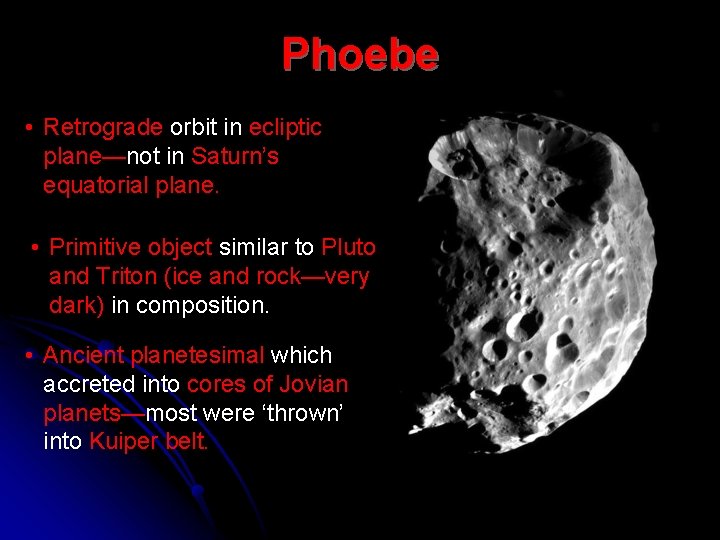 Phoebe

• Retrograde orbit in ecliptic plane—not in Saturn's equatorial plane.

• Primitive object similar to Pluto and Triton (ice and rock—very dark) in composition.

• Ancient planetesimal which accreted into cores of Jovian planets—most were 'thrown' into Kuiper belt.